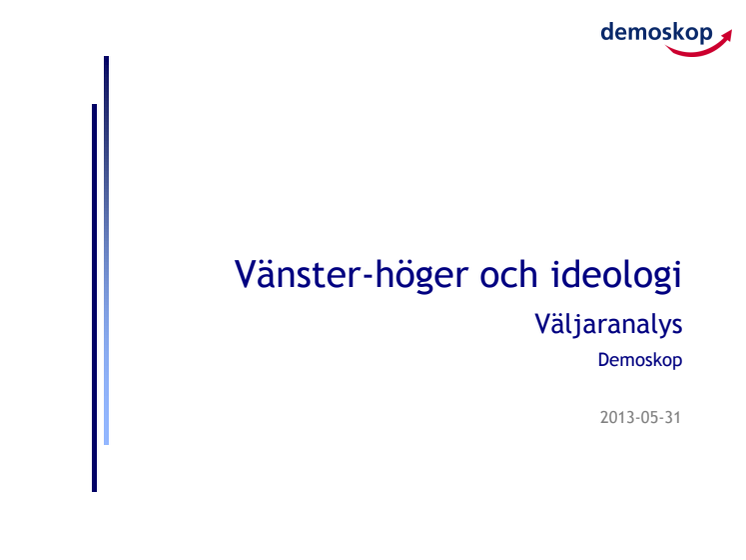 demoskop

Vänster-höger och ideologi

Väljaranalys

Demoskop

2013-05-31